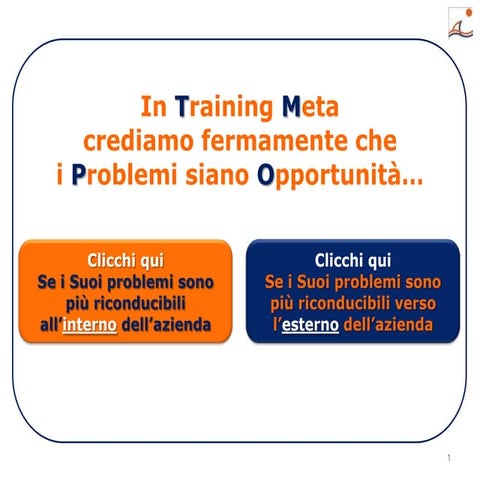 In Training Meta crediamo fermamente che i Problemi siano Opportunità…

Clicchi qui
Se i Suoi problemi sono più riconducibili all'interno dell'azienda

Clicchi qui
Se i Suoi problemi sono più riconducibili verso l'esterno dell'azienda

1